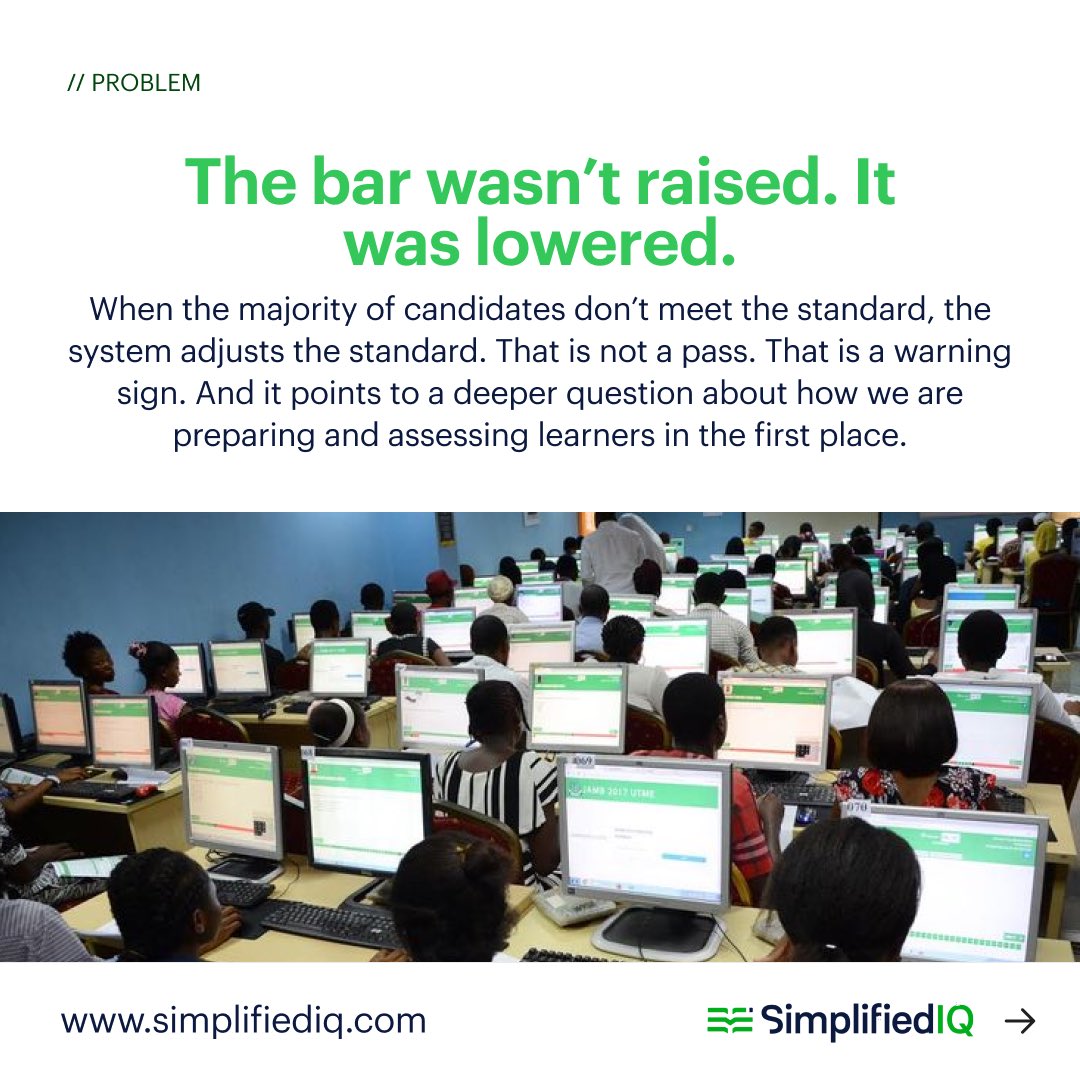 // PROBLEM

The bar wasn't raised. It was lowered.

When the majority of candidates don't meet the standard, the system adjusts the standard. That is not a pass. That is a warning sign. And it points to a deeper question about how we are preparing and assessing learners in the first place.

069

JAMB 2017 UTME

070

www.simplifiediq.com

SimplifiedIQ →